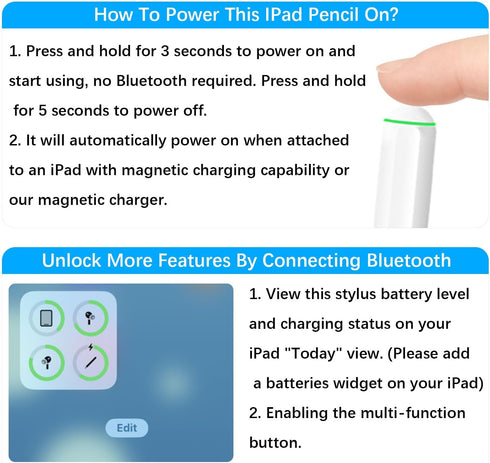 How To Power This IPad Pencil On?

1. Press and hold for 3 seconds to power on and start using, no Bluetooth required. Press and hold for 5 seconds to power off.

2. It will automatically power on when attached to an iPad with magnetic charging capability or our magnetic charger.

Unlock More Features By Connecting Bluetooth

Edit

1. View this stylus battery level and charging status on your iPad "Today" view. (Please add a batteries widget on your iPad)

2. Enabling the multi-function button.